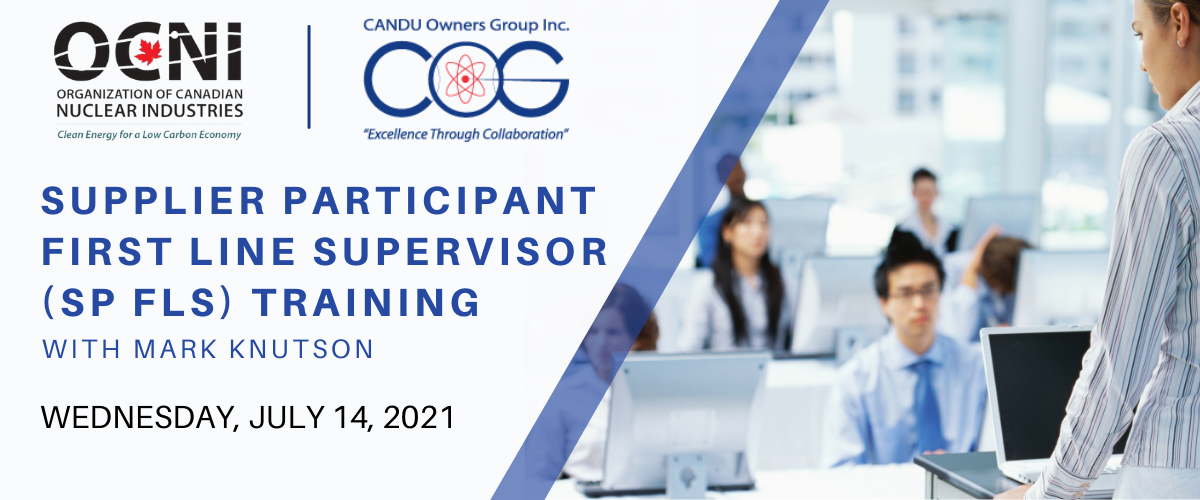 OCNI
ORGANIZATION OF CANADIAN NUCLEAR INDUSTRIES
Clean Energy for a Low Carbon Economy

CANDU Owners Group Inc.
COG
"Excellence Through Collaboration"

SUPPLIER PARTICIPANT FIRST LINE SUPERVISOR (SP FLS) TRAINING
WITH MARK KNUTSON

WEDNESDAY, JULY 14, 2021